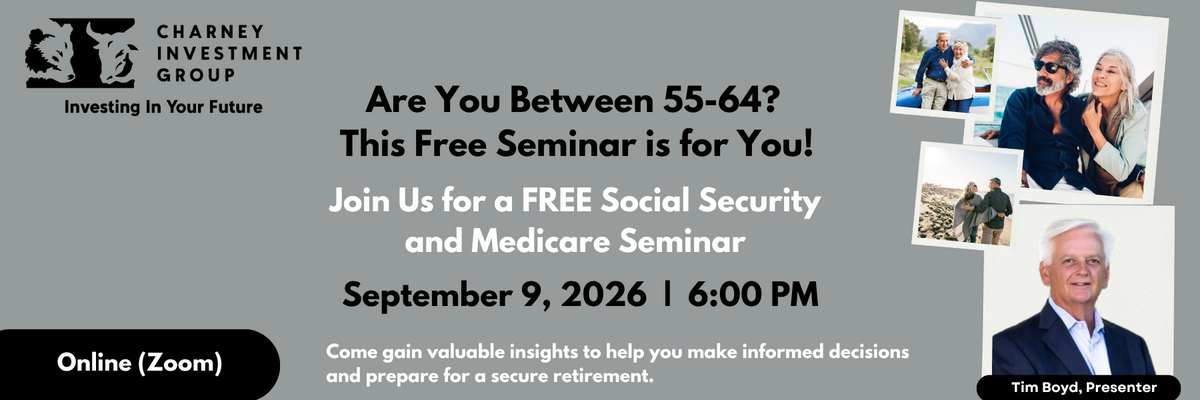 CHARNEY INVESTMENT GROUP

Investing In Your Future

Are You Between 55-64? This Free Seminar is for You!

Join Us for a FREE Social Security and Medicare Seminar

September 9, 2026 | 6:00 PM

Online (Zoom)

Come gain valuable insights to help you make informed decisions and prepare for a secure retirement.

Tim Boyd, Presenter